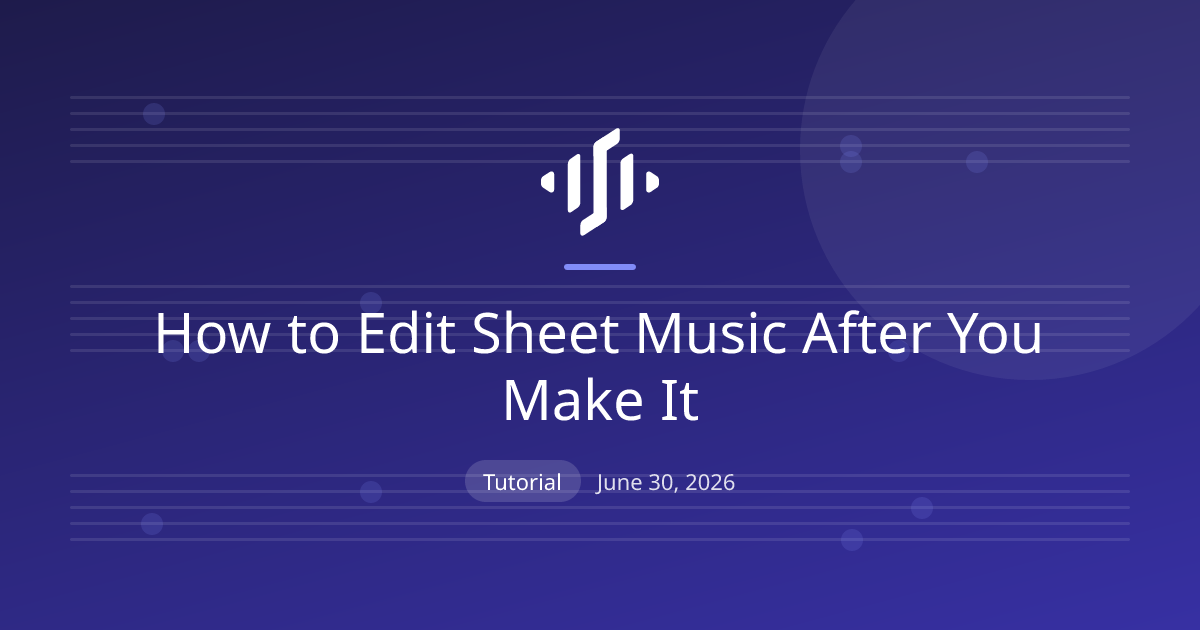 How to Edit Sheet Music After You Make It

Tutorial

June 30, 2026